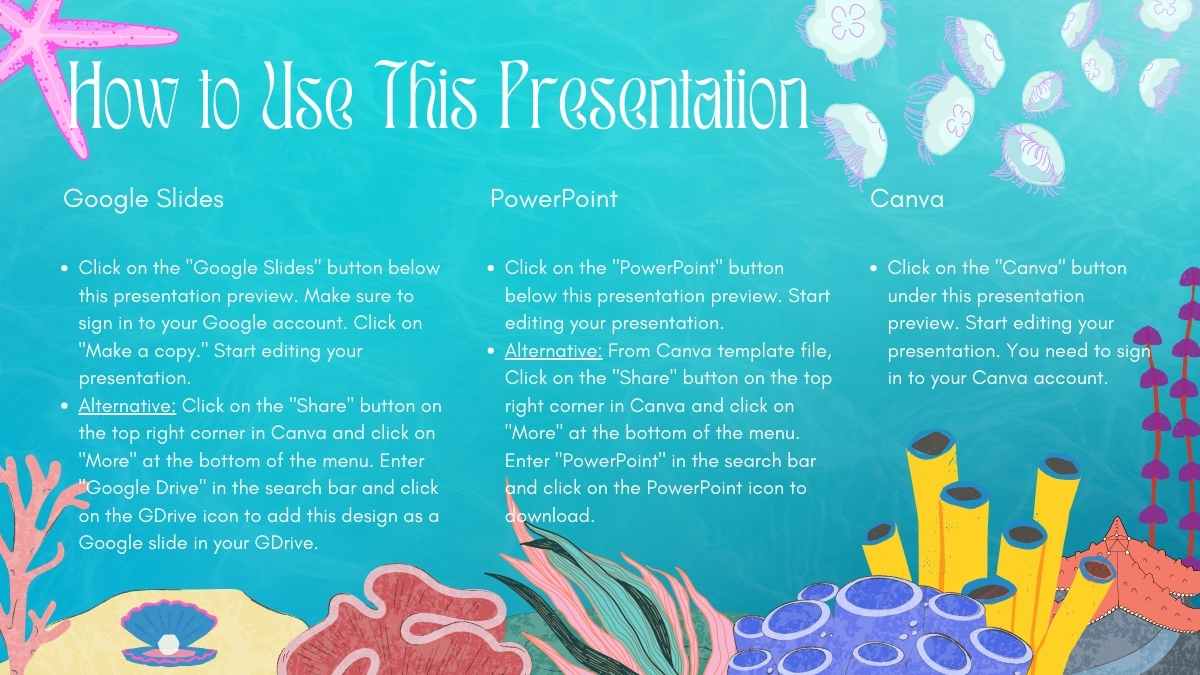 How to Use This Presentation

Google Slides

- Click on the "Google Slides" button below this presentation preview. Make sure to sign in to your Google account. Click on "Make a copy." Start editing your presentation.
- Alternative: Click on the "Share" button on the top right corner in Canva and click on "More" at the bottom of the menu. Enter "Google Drive" in the search bar and click on the GDrive icon to add this design as a Google slide in your GDrive.

PowerPoint

- Click on the "PowerPoint" button below this presentation preview. Start editing your presentation.
- Alternative: From Canva template file, Click on the "Share" button on the top right corner in Canva and click on "More" at the bottom of the menu. Enter "PowerPoint" in the search bar and click on the PowerPoint icon to download.

Canva

- Click on the "Canva" button under this presentation preview. Start editing your presentation. You need to sign in to your Canva account.